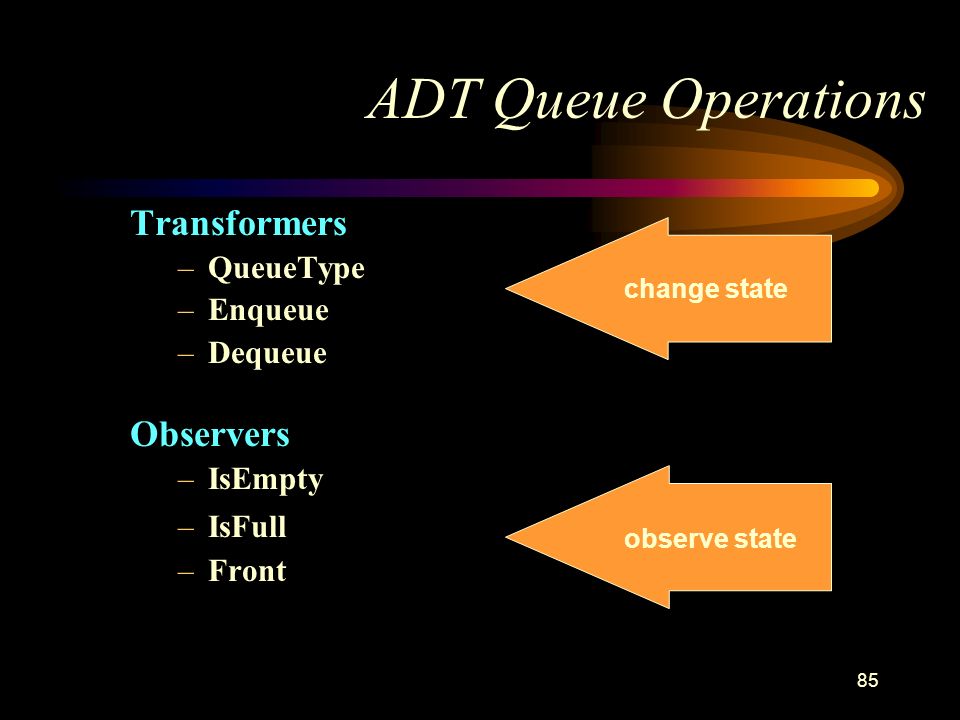 ADT Queue Operations

Transformers
– QueueType
– Enqueue
– Dequeue

change state

Observers
– IsEmpty
– IsFull
– Front

observe state

85